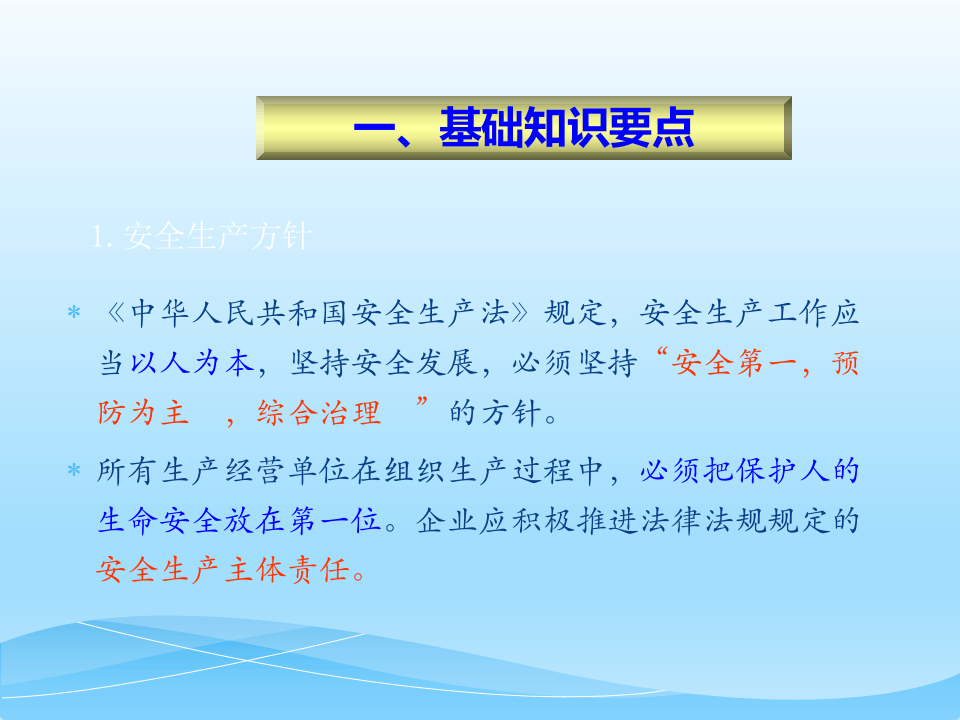 一、基础知识要点

1. 安全生产方针

* 《中华人民共和国安全生产法》规定，安全生产工作应当以人为本，坚持安全发展，必须坚持“安全第一，预防为主　，综合治理　”的方针。

* 所有生产经营单位在组织生产过程中，必须把保护人的生命安全放在第一位。企业应积极推进法律法规规定的安全生产主体责任。